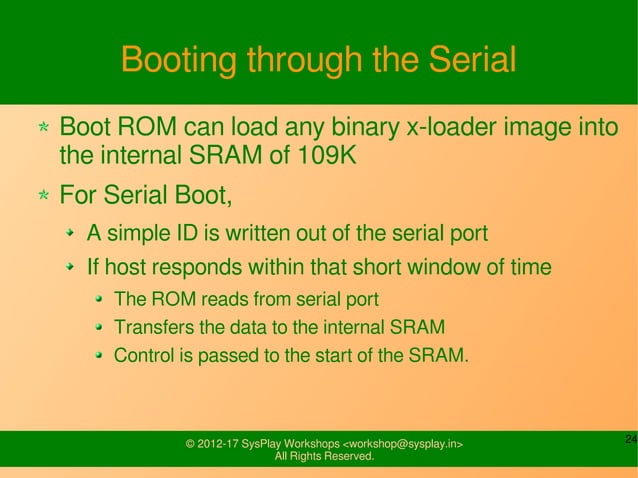 Booting through the Serial

Boot ROM can load any binary x-loader image into the internal SRAM of 109K

For Serial Boot,

A simple ID is written out of the serial port

If host responds within that short window of time

The ROM reads from serial port

Transfers the data to the internal SRAM

Control is passed to the start of the SRAM.

© 2012-17 SysPlay Workshops <workshop@sysplay.in>
All Rights Reserved.

24